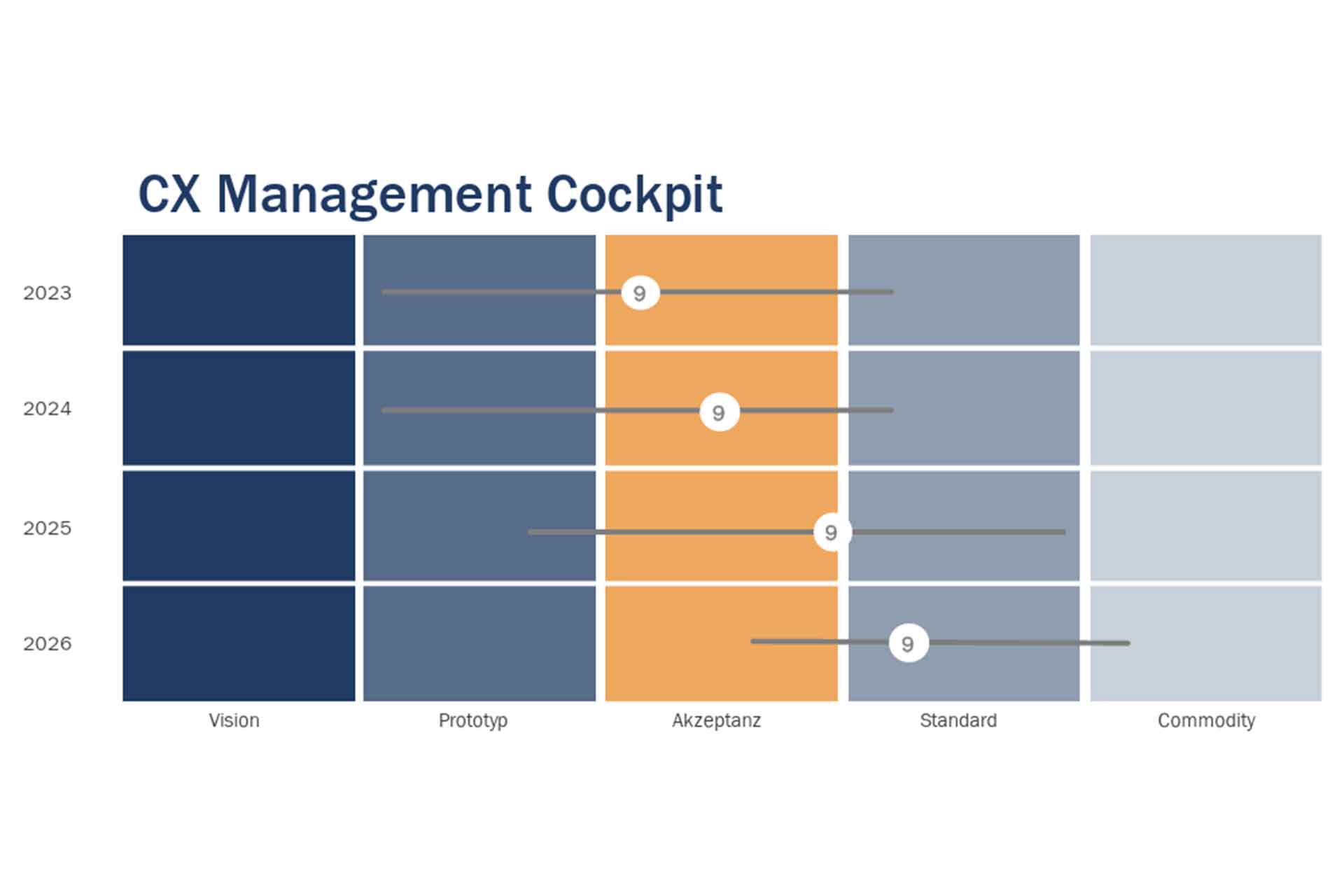 CX Management Cockpit

2023
9

2024
9

2025
9

2026
9

Vision
Prototyp
Akzeptanz
Standard
Commodity